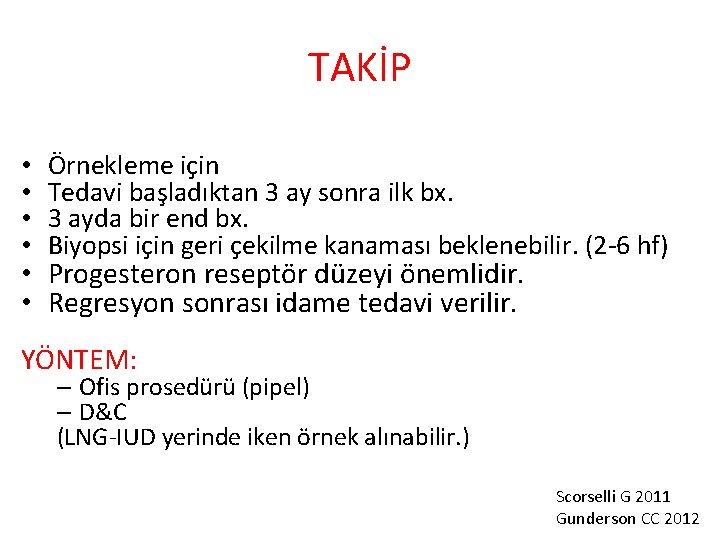 TAKİP

• Örnekleme için
• Tedavi başladıktan 3 ay sonra ilk bx.
• 3 ayda bir end bx.
• Biyopsi için geri çekilme kanaması beklenebilir. (2-6 hf)
• Progesteron reseptör düzeyi önemlidir.
• Regresyon sonrası idame tedavi verilir.

YÖNTEM:
– Ofis prosedürü (pipel)
– D&C
(LNG-IUD yerinde iken örnek alınabilir.)

Scorselli G 2011
Gunderson CC 2012